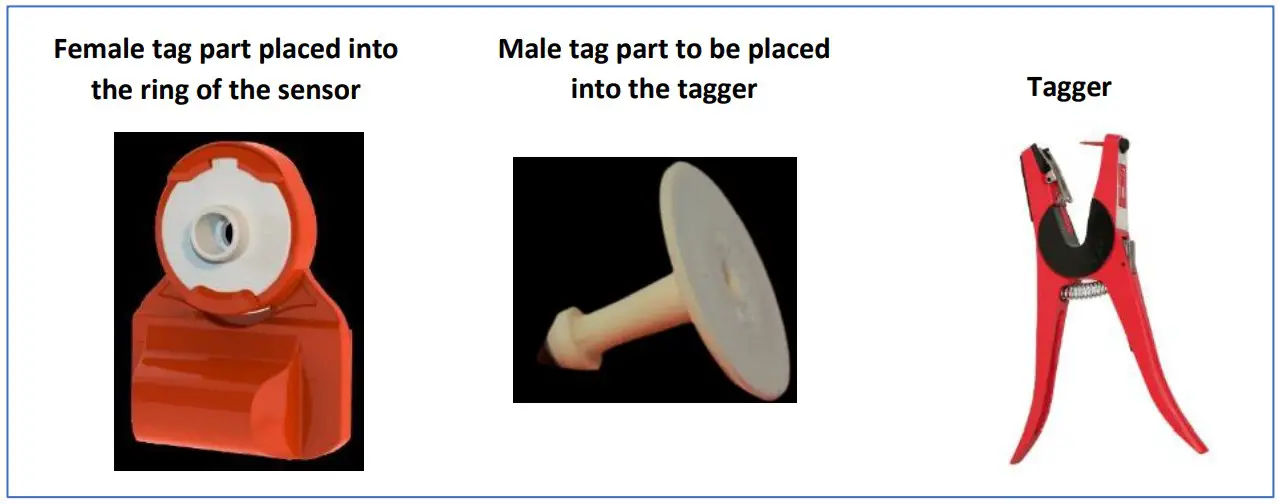 Female tag part placed into the ring of the sensor

Male tag part to be placed into the tagger

Tagger